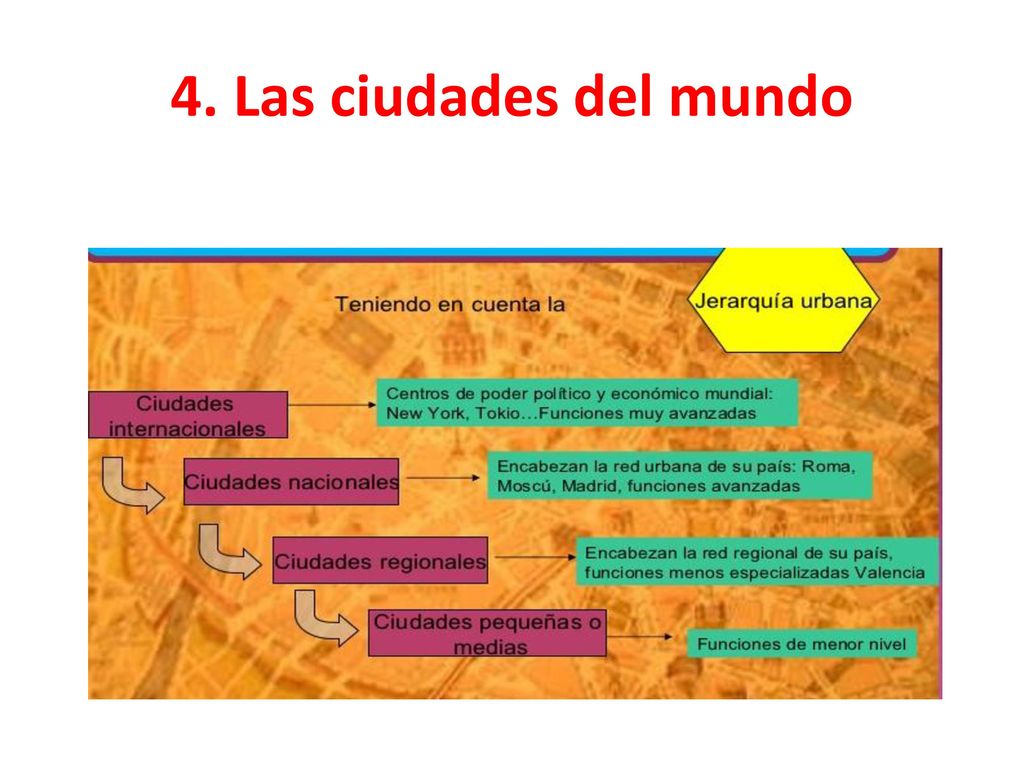 4. Las ciudades del mundo

Teniendo en cuenta la

Jerarquía urbana

Ciudades internacionales

Centros de poder político y económico mundial: New York, Tokio…Funciones muy avanzadas

Ciudades nacionales

Encabezan la red urbana de su país: Roma, Moscú, Madrid, funciones avanzadas

Ciudades regionales

Encabezan la red regional de su país, funciones menos especializadas Valencia

Ciudades pequeñas o medias

Funciones de menor nivel